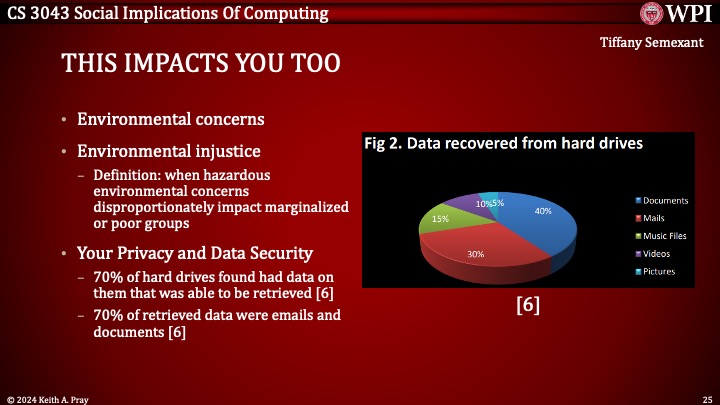 CS 3043 Social Implications Of Computing

WPI

Tiffany Semexant

THIS IMPACTS YOU TOO

• Environmental concerns

• Environmental injustice
  – Definition: when hazardous environmental concerns disproportionately impact marginalized or poor groups

• Your Privacy and Data Security
  – 70% of hard drives found had data on them that was able to be retrieved [6]
  – 70% of retrieved data were emails and documents [6]

Fig 2. Data recovered from hard drives

40%
30%
15%
10%
5%

Documents
Mails
Music Files
Videos
Pictures

[6]

© 2024 Keith A. Pray

25